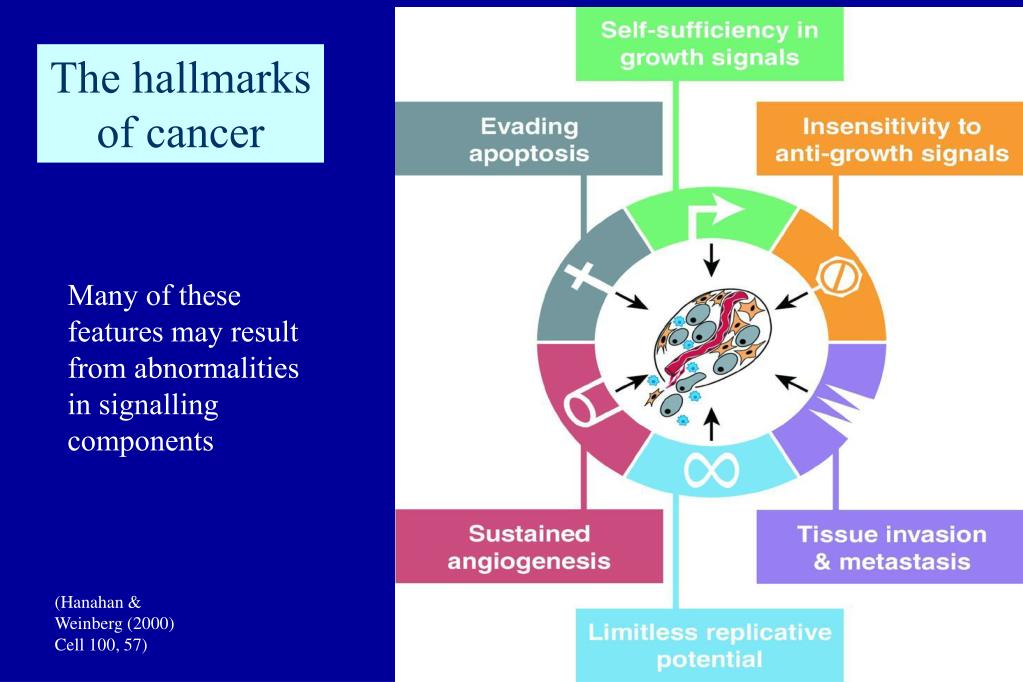 The hallmarks of cancer

Many of these features may result from abnormalities in signalling components

(Hanahan & Weinberg (2000) Cell 100, 57)

Self-sufficiency in growth signals

Evading apoptosis

Insensitivity to anti-growth signals

Sustained angiogenesis

Tissue invasion & metastasis

Limitless replicative potential